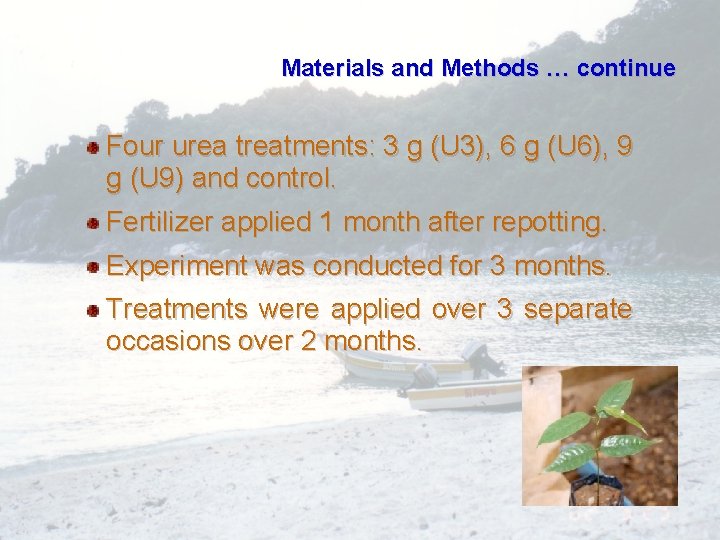 Materials and Methods … continue

Four urea treatments: 3 g (U3), 6 g (U6), 9 g (U9) and control.

Fertilizer applied 1 month after repotting.

Experiment was conducted for 3 months.

Treatments were applied over 3 separate occasions over 2 months.